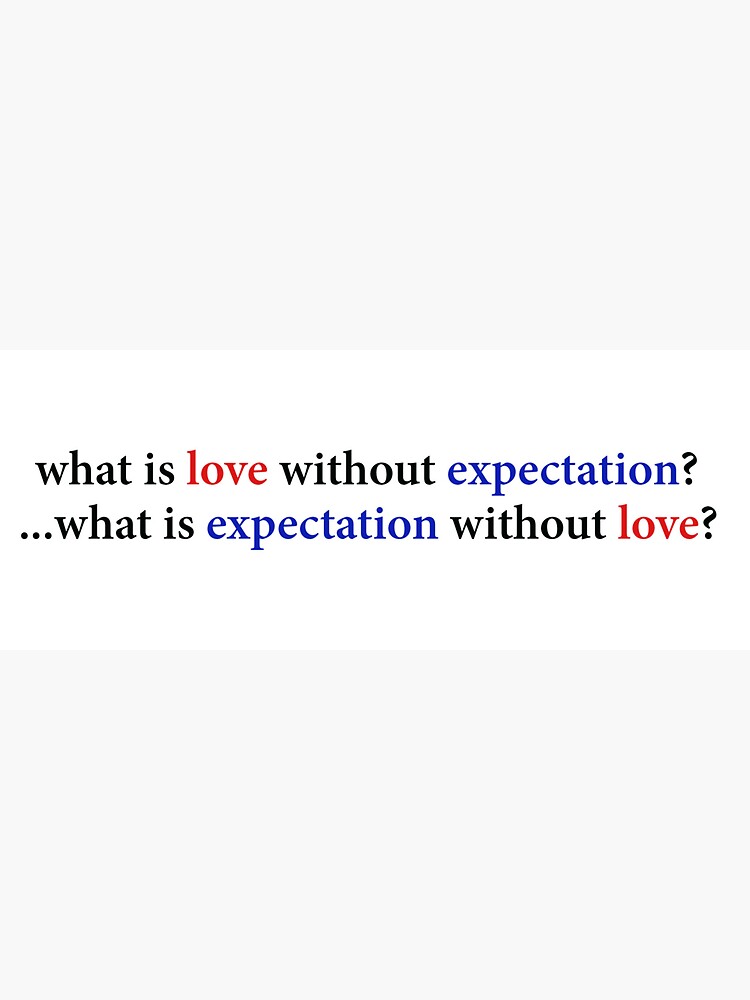 what is love without expectation?
...what is expectation without love?